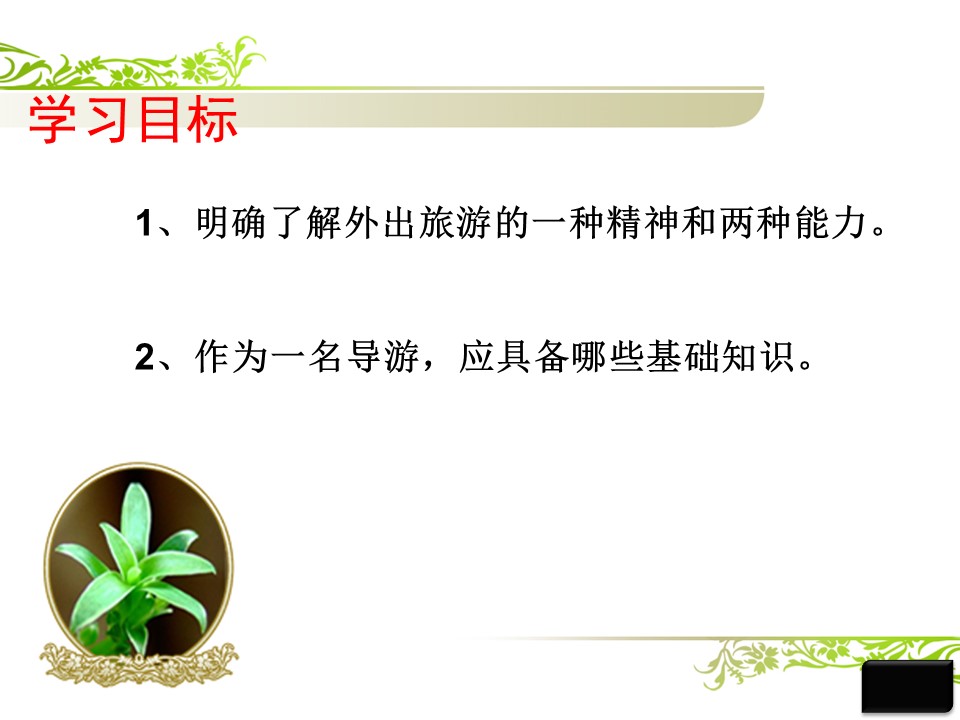 学习目标

1、明确了解外出旅游的一种精神和两种能力。

2、作为一名导游，应具备哪些基础知识。